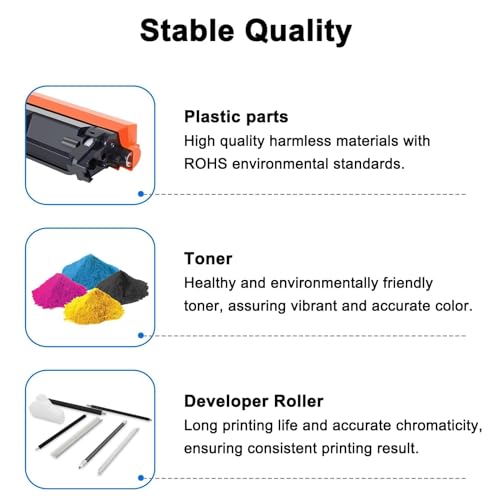 Stable Quality

Plastic parts
High quality harmless materials with ROHS environmental standards.

Toner
Healthy and environmentally friendly toner, assuring vibrant and accurate color.

Developer Roller
Long printing life and accurate chromaticity, ensuring consistent printing result.